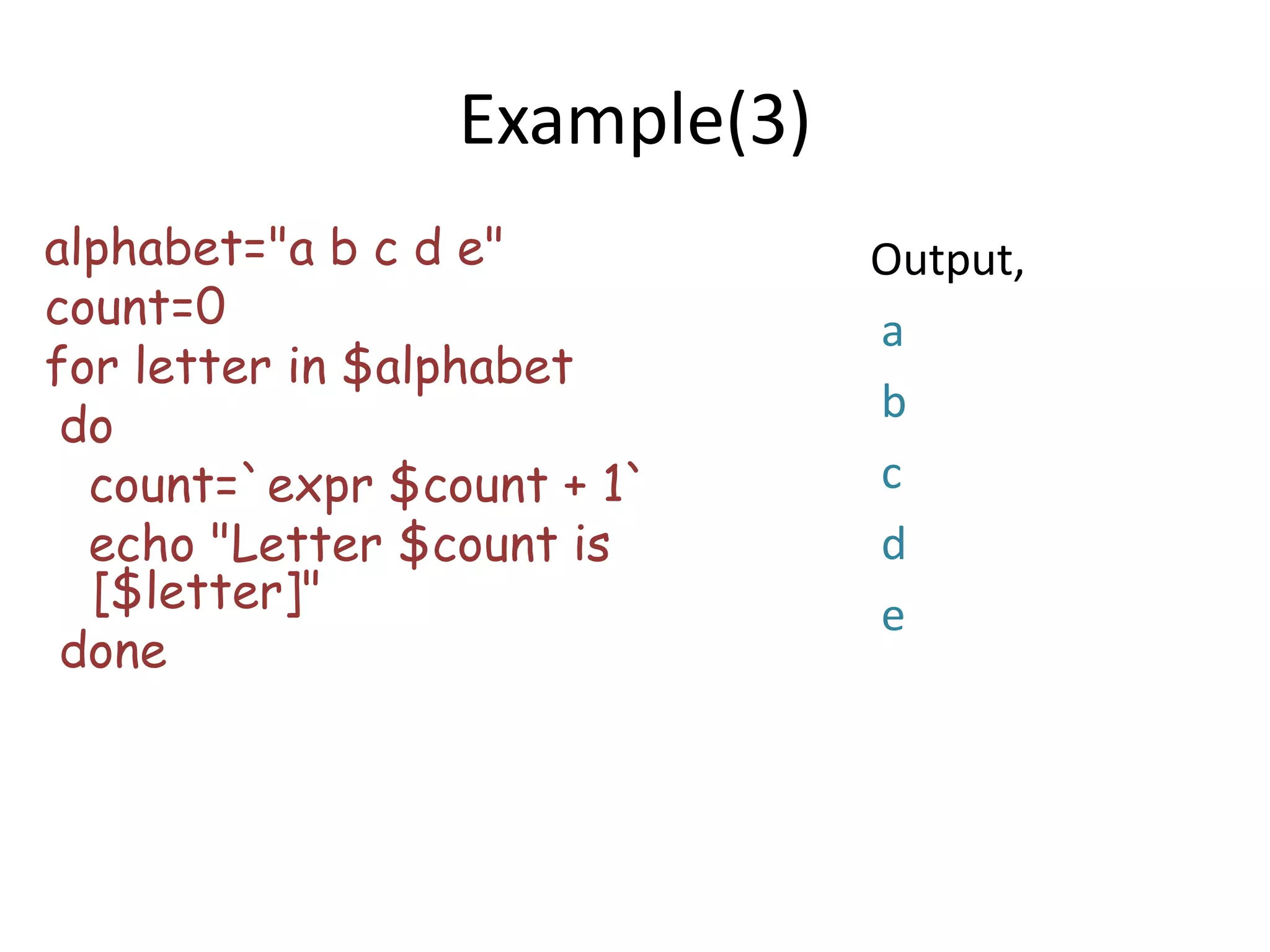 Example(3)

alphabet="a b c d e"
count=0
for letter in $alphabet
do
count=`expr $count + 1`
echo "Letter $count is [$letter]"
done

Output,
a
b
c
d
e